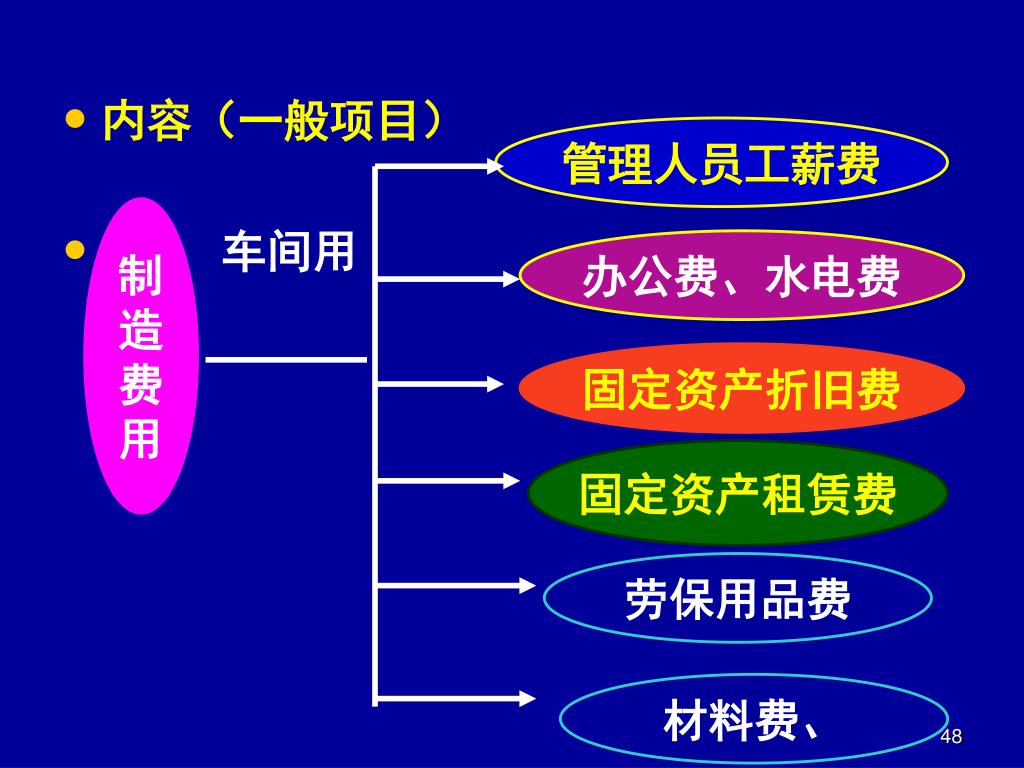 • 内容（一般项目）

• 制造费用 车间用

管理人员工薪费

办公费、水电费

固定资产折旧费

固定资产租赁费

劳保用品费

材料费、

48